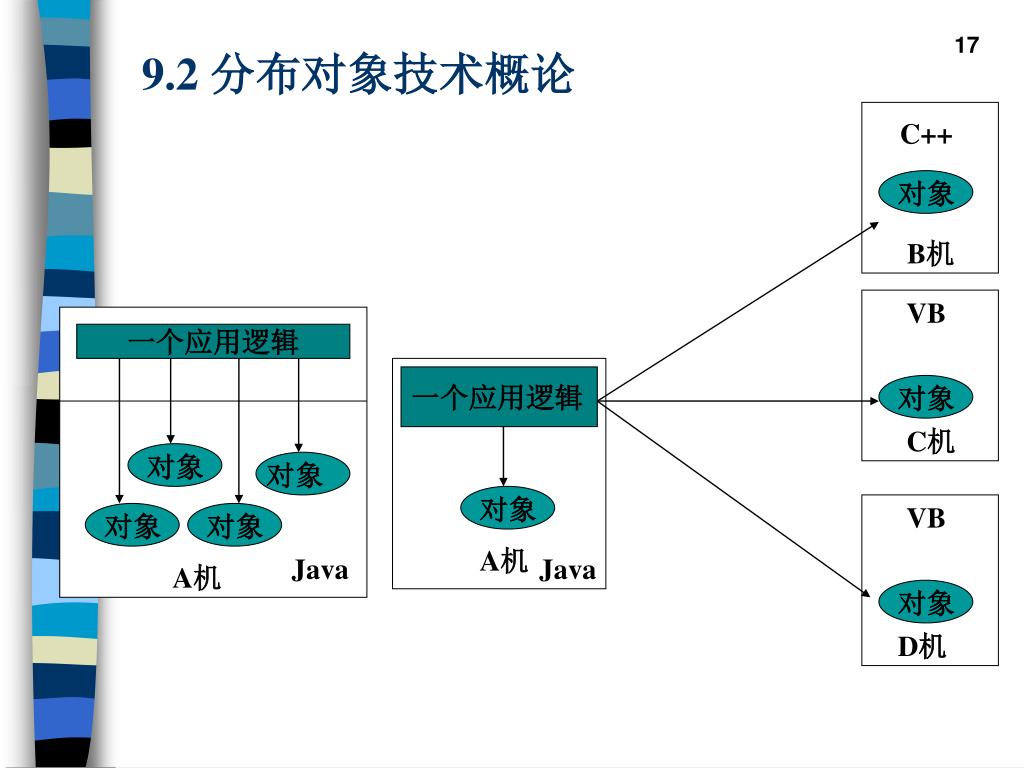 17

9.2 分布对象技术概论

一个应用逻辑

对象

对象

对象

对象

A机

Java

一个应用逻辑

对象

A机

Java

C++

对象

B机

VB

对象

C机

VB

对象

D机